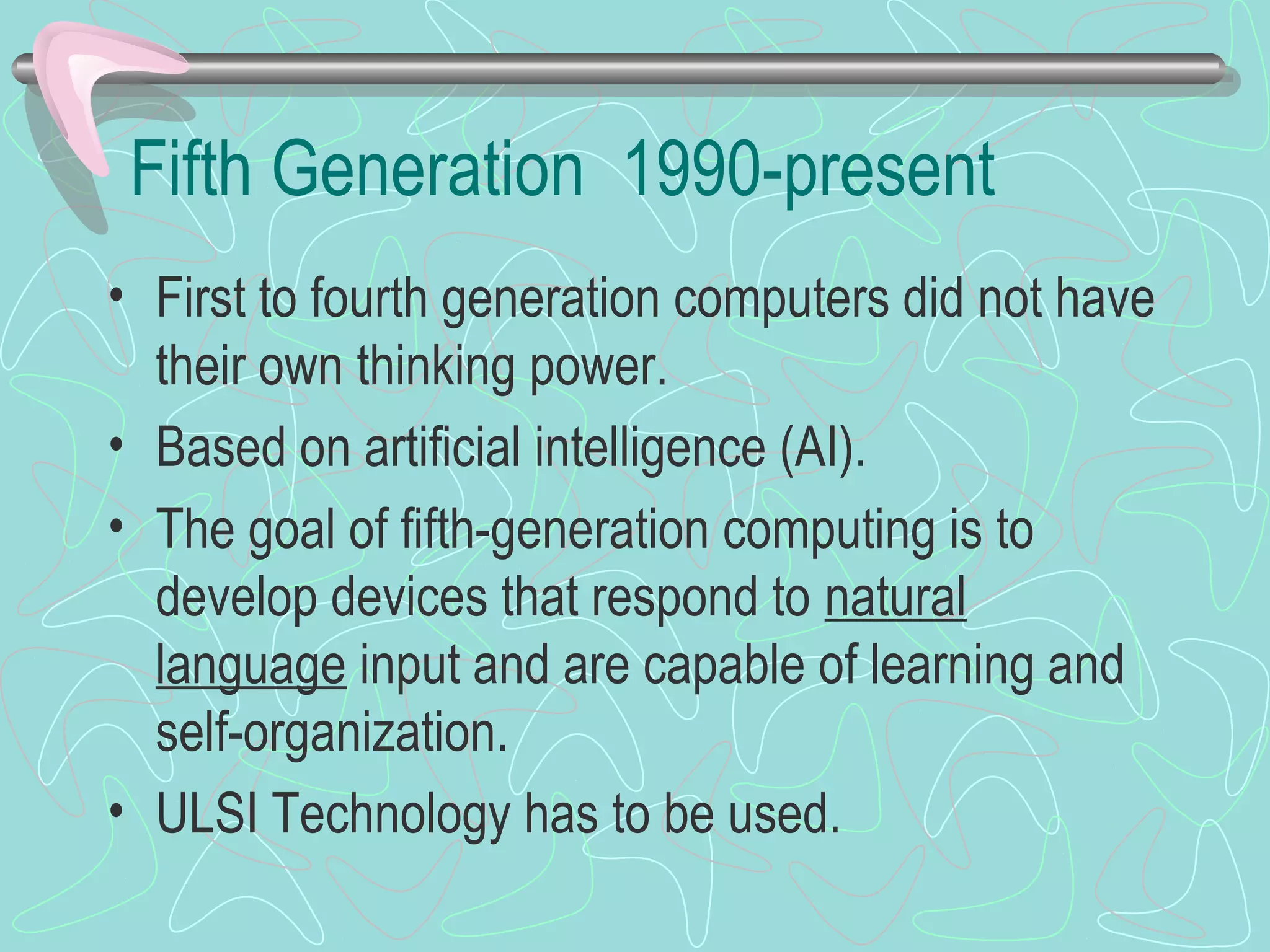 Fifth Generation 1990-present

• First to fourth generation computers did not have their own thinking power.

• Based on artificial intelligence (AI).

• The goal of fifth-generation computing is to develop devices that respond to natural language input and are capable of learning and self-organization.

• ULSI Technology has to be used.